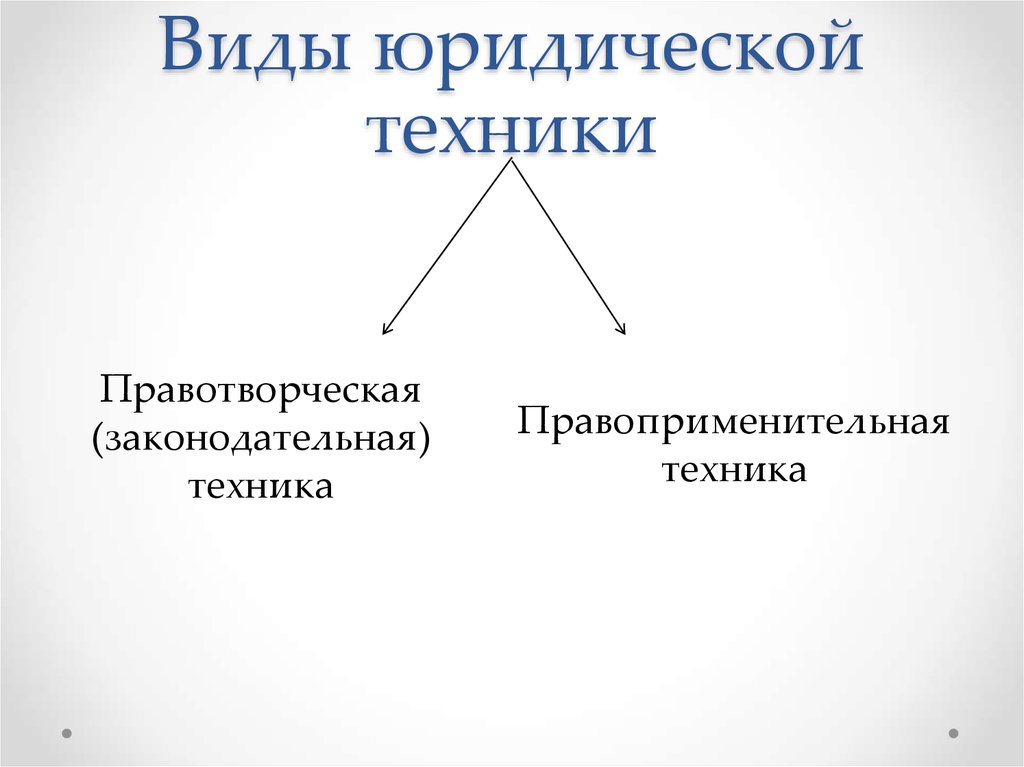 Виды юридической техники

Правотворческая (законодательная) техника

Правоприменительная техника